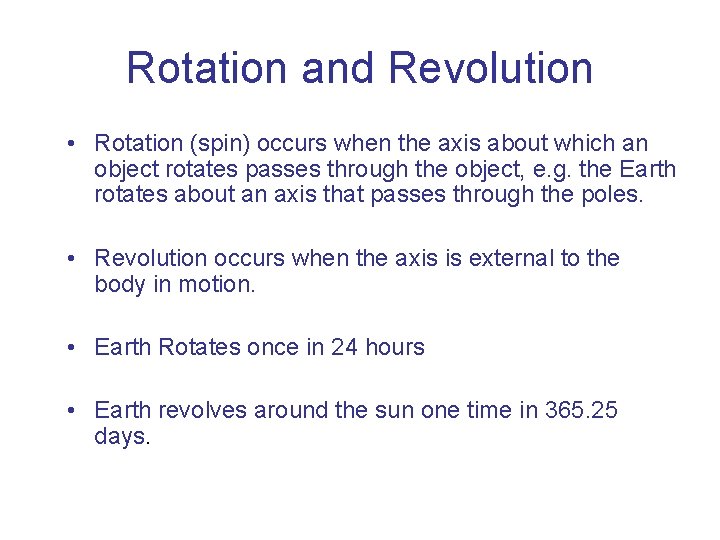 Rotation and Revolution

• Rotation (spin) occurs when the axis about which an object rotates passes through the object, e.g. the Earth rotates about an axis that passes through the poles.

• Revolution occurs when the axis is external to the body in motion.

• Earth Rotates once in 24 hours

• Earth revolves around the sun one time in 365.25 days.